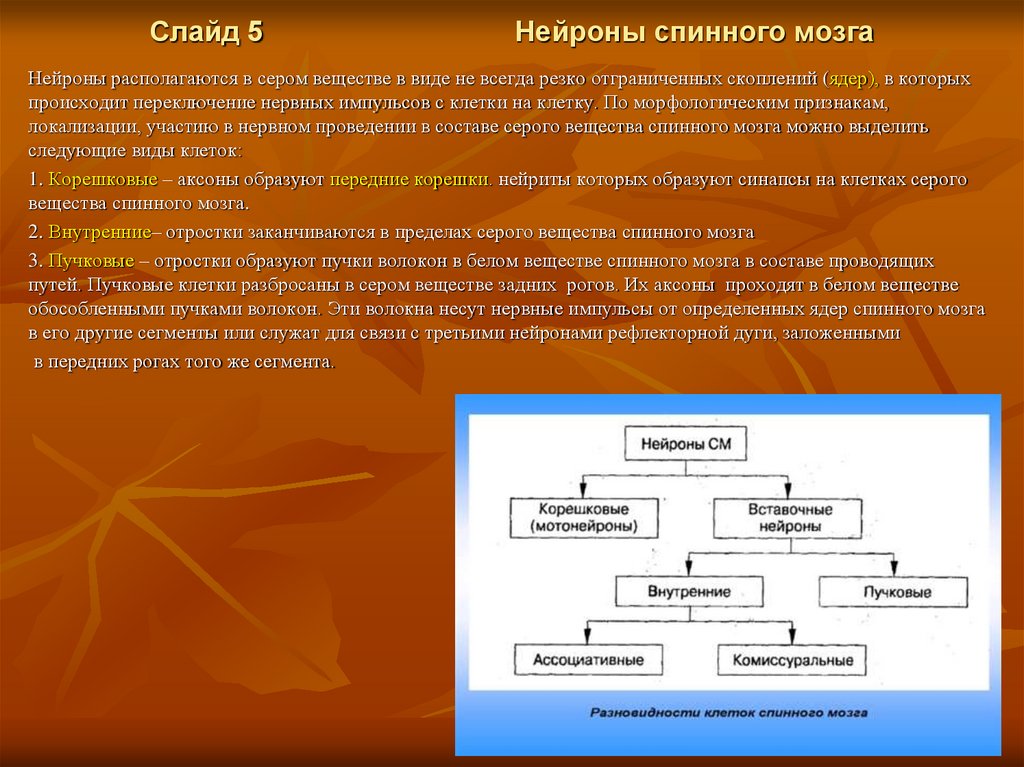 Слайд 5 Нейроны спинного мозга

Нейроны располагаются в сером веществе в виде не всегда резко отграниченных скоплений (ядер), в которых происходит переключение нервных импульсов с клетки на клетку. По морфологическим признакам, локализации, участию в нервном проведении в составе серого вещества спинного мозга можно выделить следующие виды клеток:

1. Корешковые – аксоны образуют передние корешки. нейриты которых образуют синапсы на клетках серого вещества спинного мозга.

2. Внутренние– отростки заканчиваются в пределах серого вещества спинного мозга

3. Пучковые – отростки образуют пучки волокон в белом веществе спинного мозга в составе проводящих путей. Пучковые клетки разбросаны в сером веществе задних рогов. Их аксоны проходят в белом веществе обособленными пучками волокон. Эти волокна несут нервные импульсы от определенных ядер спинного мозга в его другие сегменты или служат для связи с третьими нейронами рефлекторной дуги, заложенными в передних рогах того же сегмента.

Нейроны СМ

Корешковые (мотонейроны)

Вставочные нейроны

Внутренние

Пучковые

Ассоциативные

Комиссуральные

Разновидности клеток спинного мозга